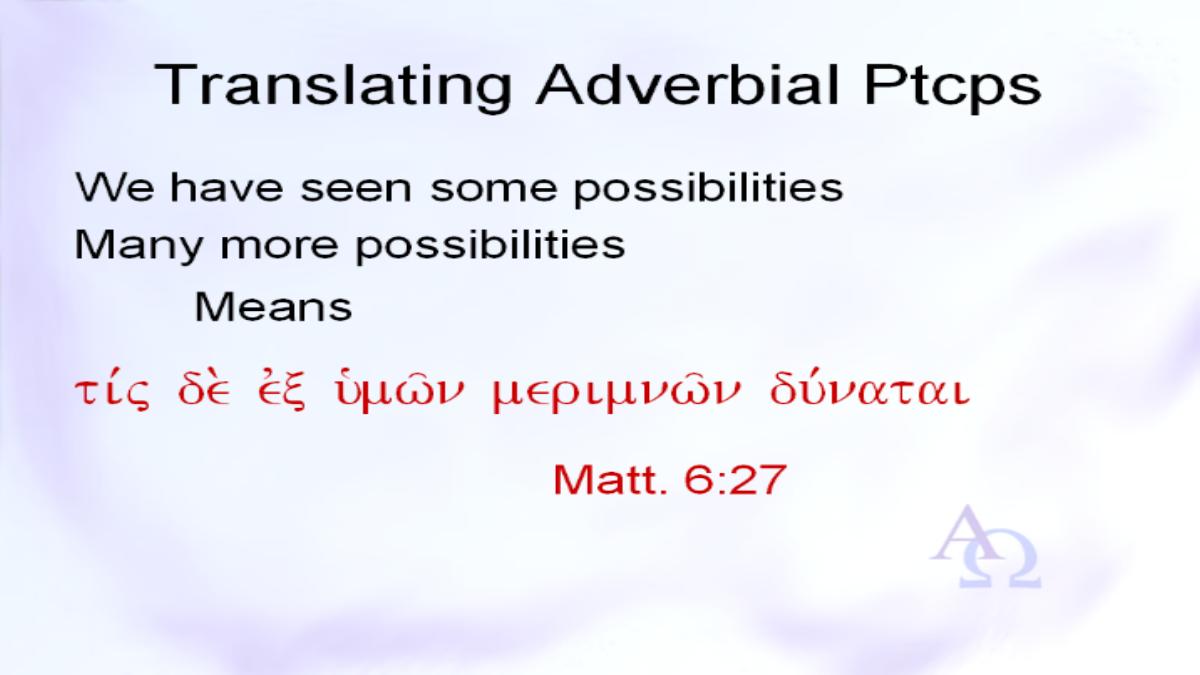 Translating Adverbial Ptcps

We have seen some possibilities

Many more possibilities

Means

τίς δὲ ἐξ ὑμῶν μεριμνῶν δύναται

Matt. 6:27

ΑΩ